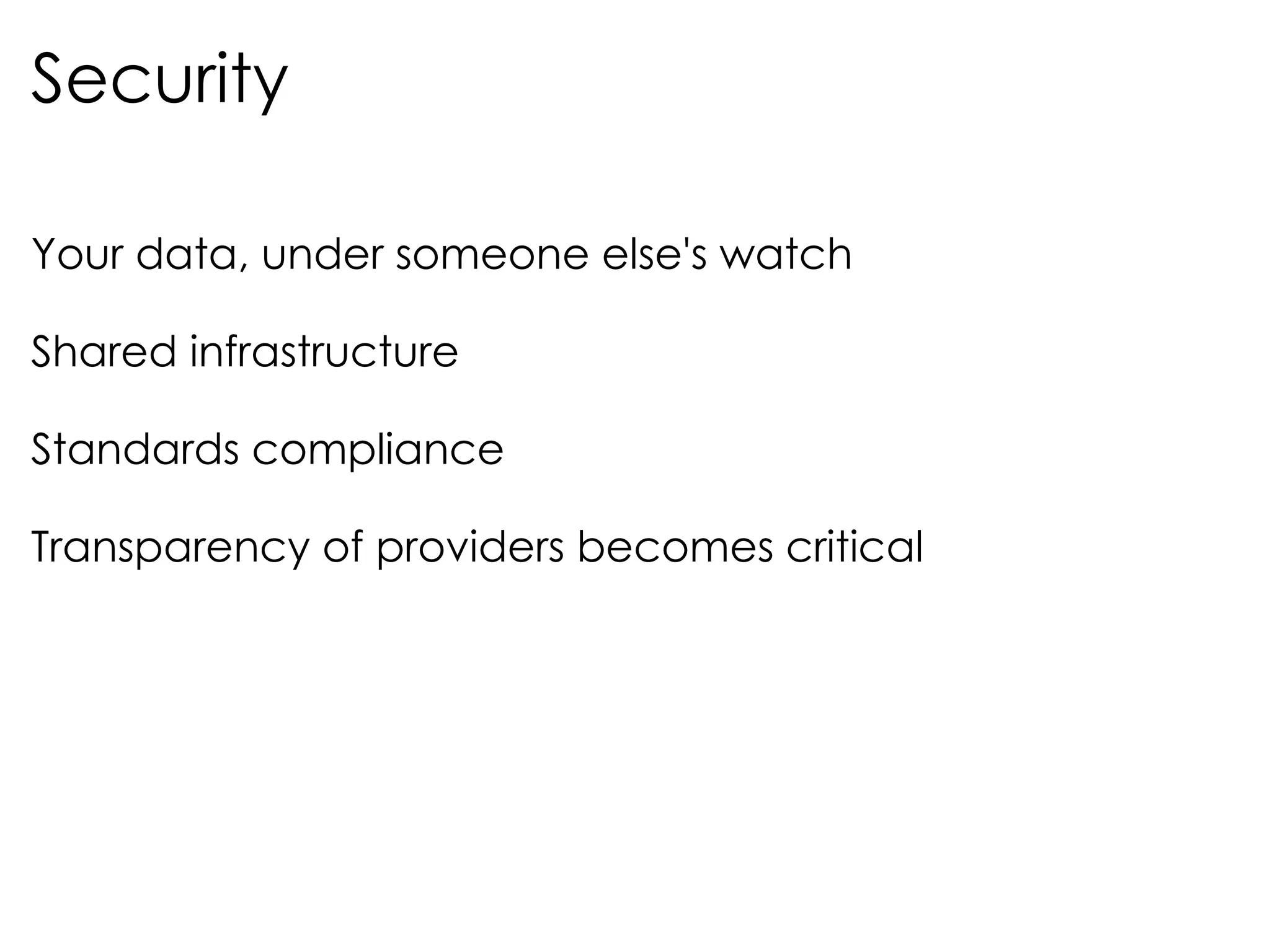 Security

Your data, under someone else's watch

Shared infrastructure

Standards compliance

Transparency of providers becomes critical